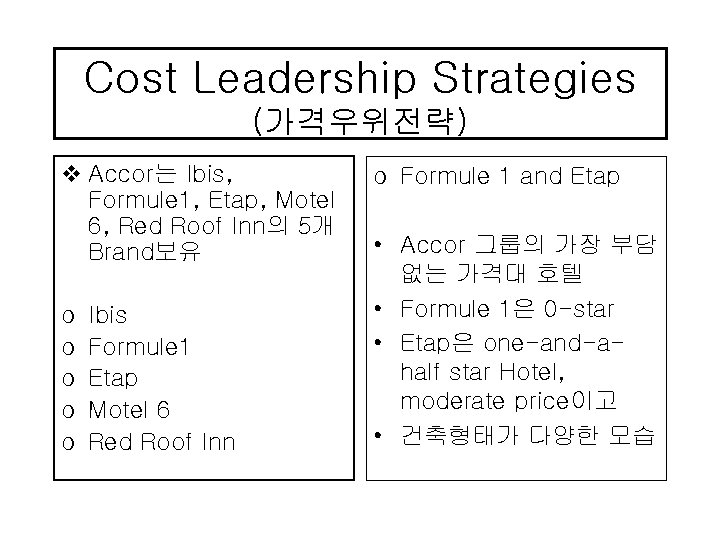 Cost Leadership Strategies
(가격우위전략)

❖ Accor는 Ibis, Formule1, Etap, Motel 6, Red Roof Inn의 5개 Brand보유

o Ibis
o Formule1
o Etap
o Motel 6
o Red Roof Inn

o Formule 1 and Etap

• Accor 그룹의 가장 부담 없는 가격대 호텔
• Formule 1은 0-star
• Etap은 one-and-a-half star Hotel, moderate price이고
• 건축형태가 다양한 모습